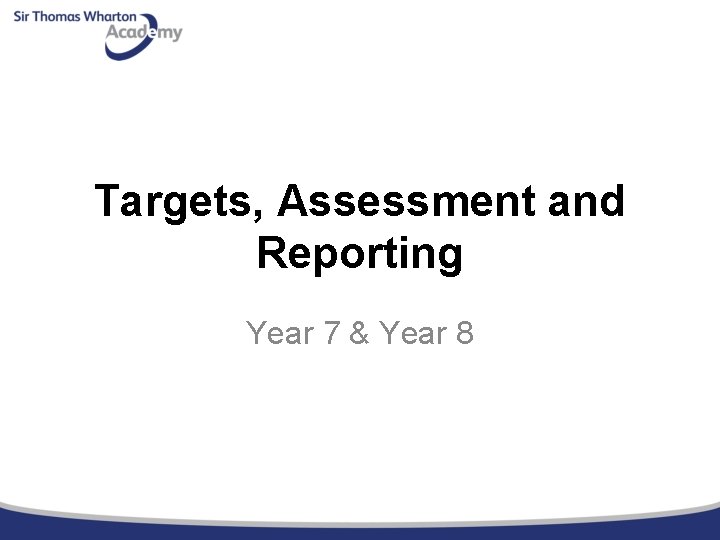 Sir Thomas Wharton Academy

Targets, Assessment and Reporting

Year 7 & Year 8